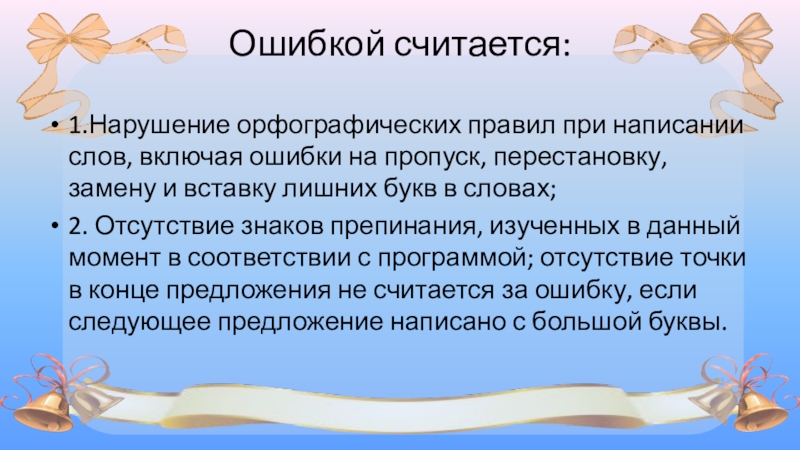 Ошибкой считается:

• 1.Нарушение орфографических правил при написании слов, включая ошибки на пропуск, перестановку, замену и вставку лишних букв в словах;

• 2. Отсутствие знаков препинания, изученных в данный момент в соответствии с программой; отсутствие точки в конце предложения не считается за ошибку, если следующее предложение написано с большой буквы.